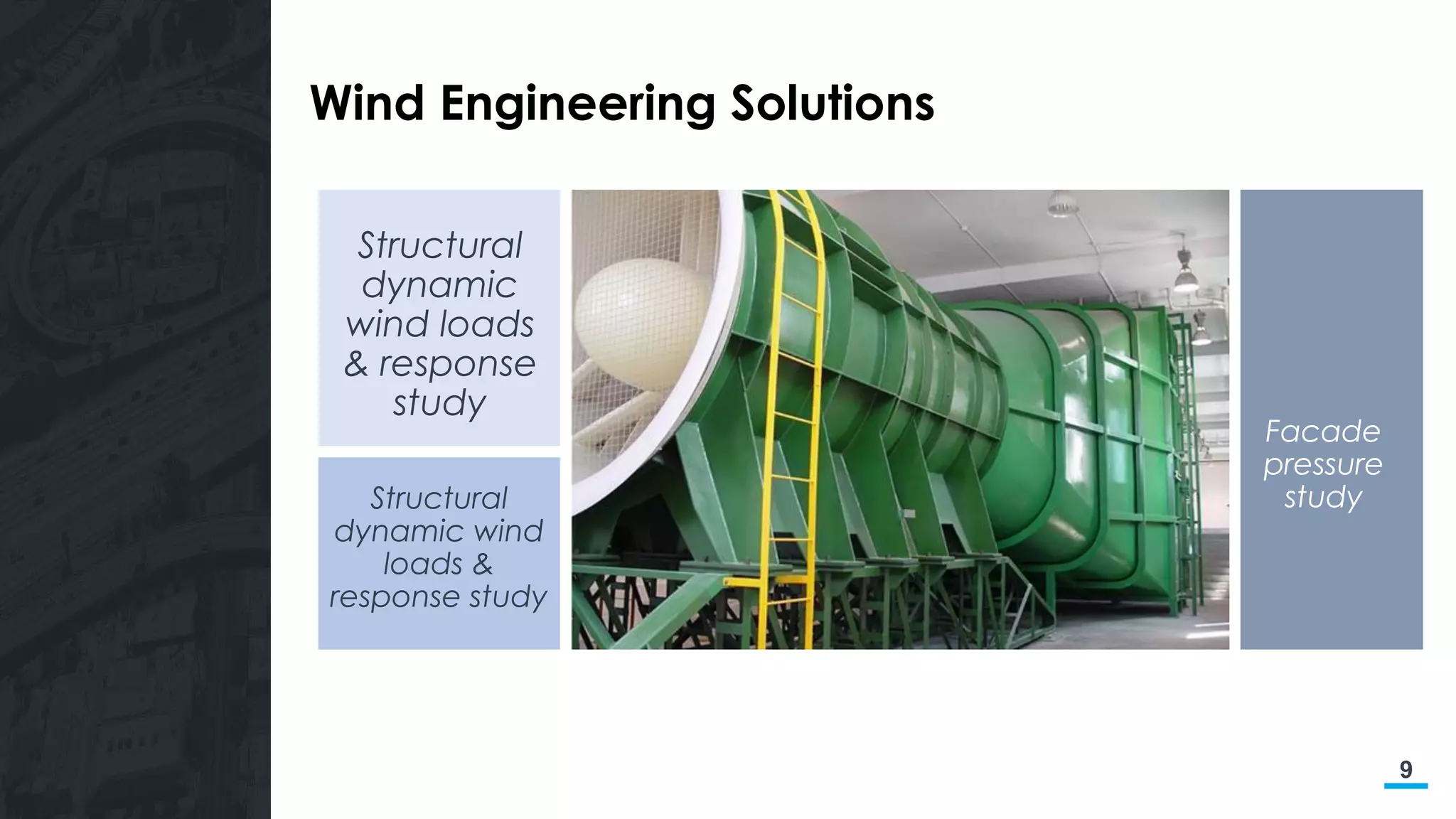 Wind Engineering Solutions

Structural dynamic wind loads & response study

Structural dynamic wind loads & response study

Facade pressure study

9